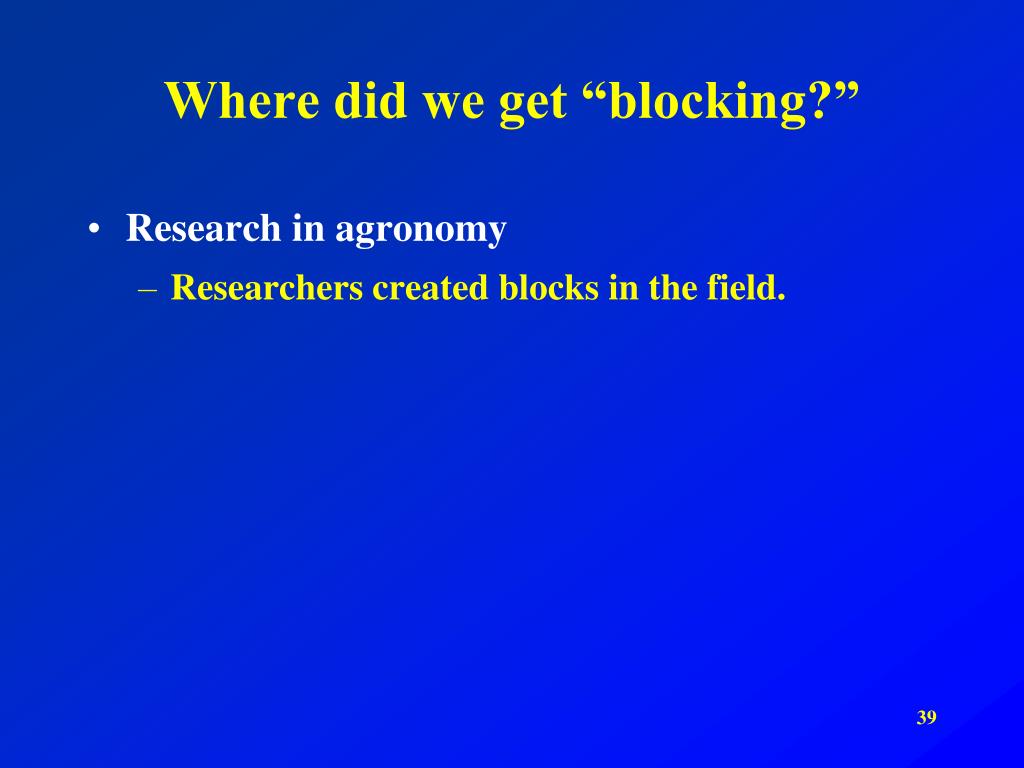 Where did we get “blocking?”

• Research in agronomy
– Researchers created blocks in the field.

39